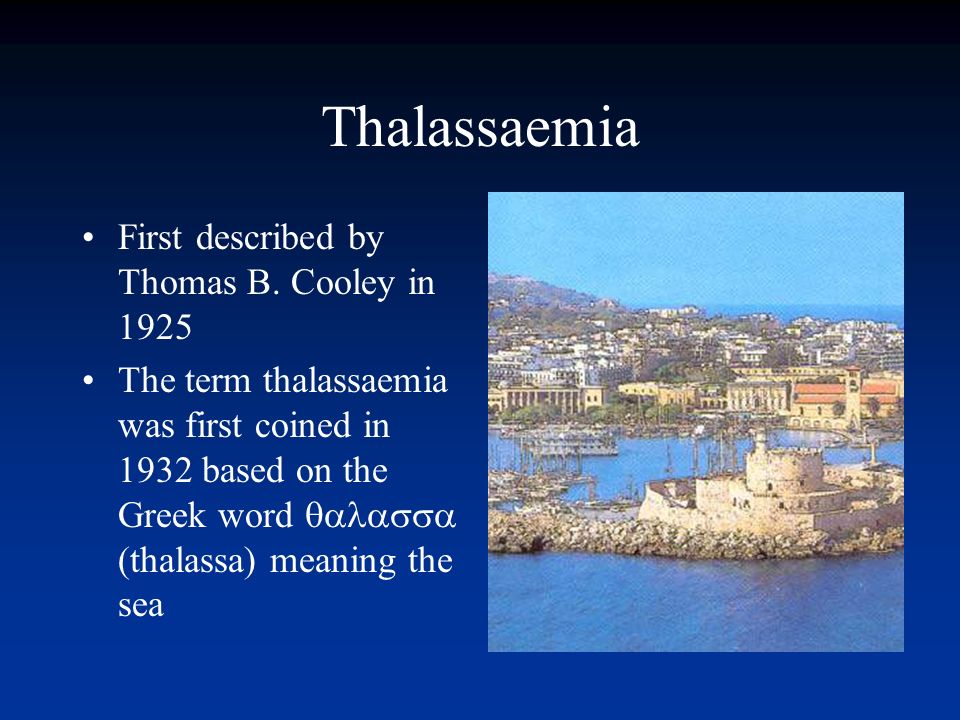 Thalassaemia

• First described by Thomas B. Cooley in 1925

• The term thalassaemia was first coined in 1932 based on the Greek word θαλασσα (thalassa) meaning the sea